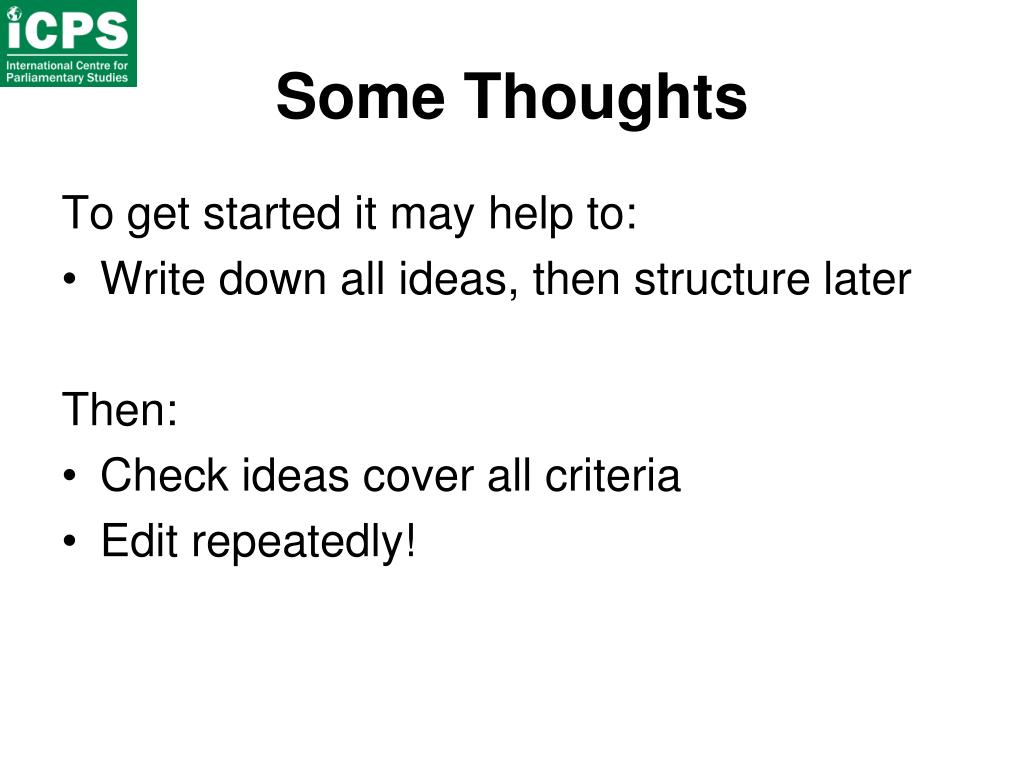 iCPS
International Centre for Parliamentary Studies

Some Thoughts

To get started it may help to:
• Write down all ideas, then structure later

Then:
• Check ideas cover all criteria
• Edit repeatedly!